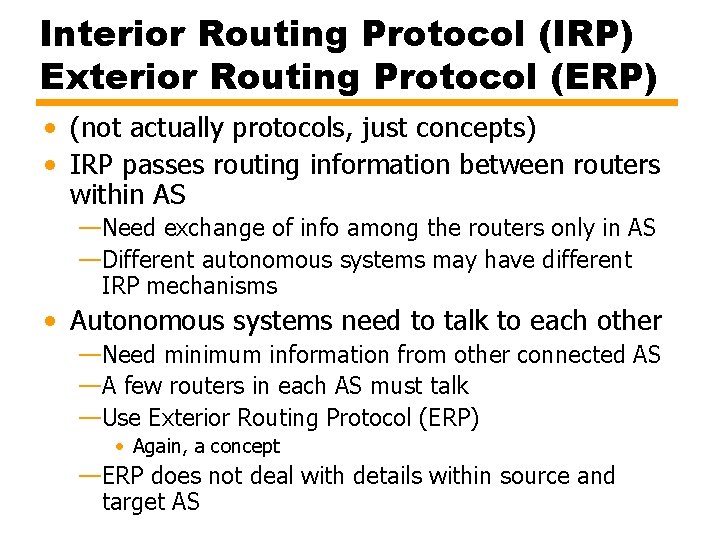 Interior Routing Protocol (IRP)
Exterior Routing Protocol (ERP)

• (not actually protocols, just concepts)
• IRP passes routing information between routers within AS
—Need exchange of info among the routers only in AS
—Different autonomous systems may have different IRP mechanisms
• Autonomous systems need to talk to each other
—Need minimum information from other connected AS
—A few routers in each AS must talk
—Use Exterior Routing Protocol (ERP)
• Again, a concept
—ERP does not deal with details within source and target AS